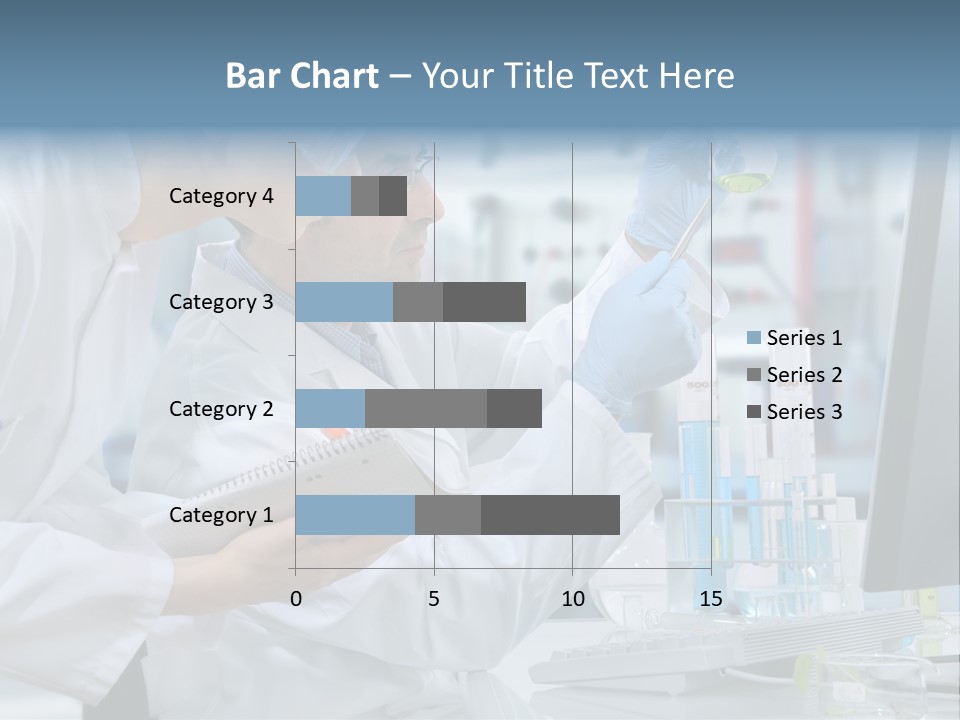 Bar Chart – Your Title Text Here

Category 4
Category 3
Category 2
Category 1

0
5
10
15

Series 1
Series 2
Series 3